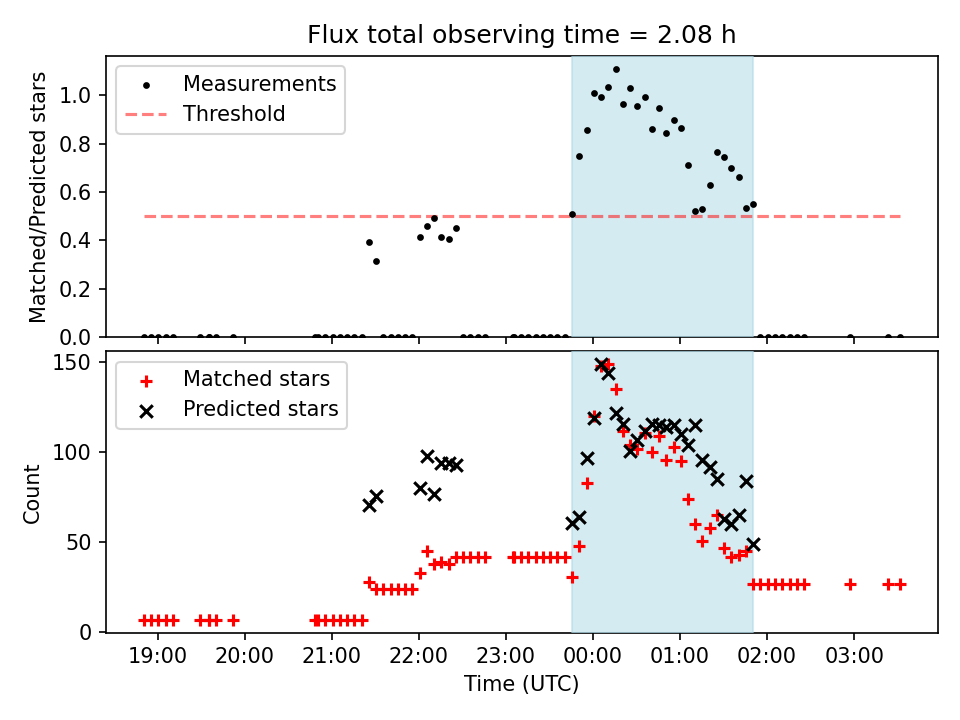 Flux total observing time = 2.08 h

Measurements
Threshold

Matched/Predicted stars
1.0
0.8
0.6
0.4
0.2
0.0

Matched stars
Predicted stars

Count
150
100
50
0

19:00
20:00
21:00
22:00
23:00
00:00
01:00
02:00
03:00

Time (UTC)